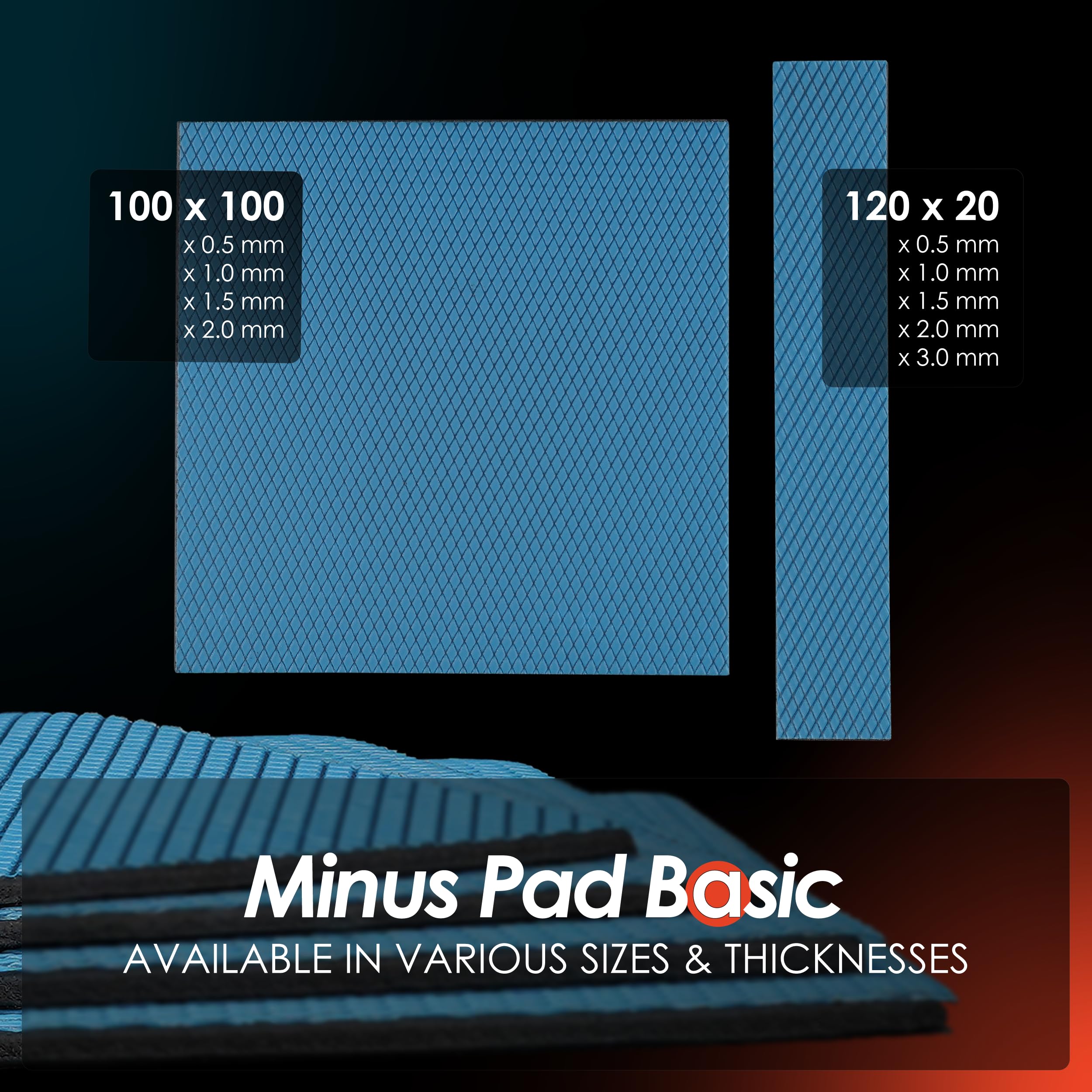 100 x 100
x 0.5 mm
x 1.0 mm
x 1.5 mm
x 2.0 mm

120 x 20
x 0.5 mm
x 1.0 mm
x 1.5 mm
x 2.0 mm
x 3.0 mm

Minus Pad Basic
AVAILABLE IN VARIOUS SIZES & THICKNESSES